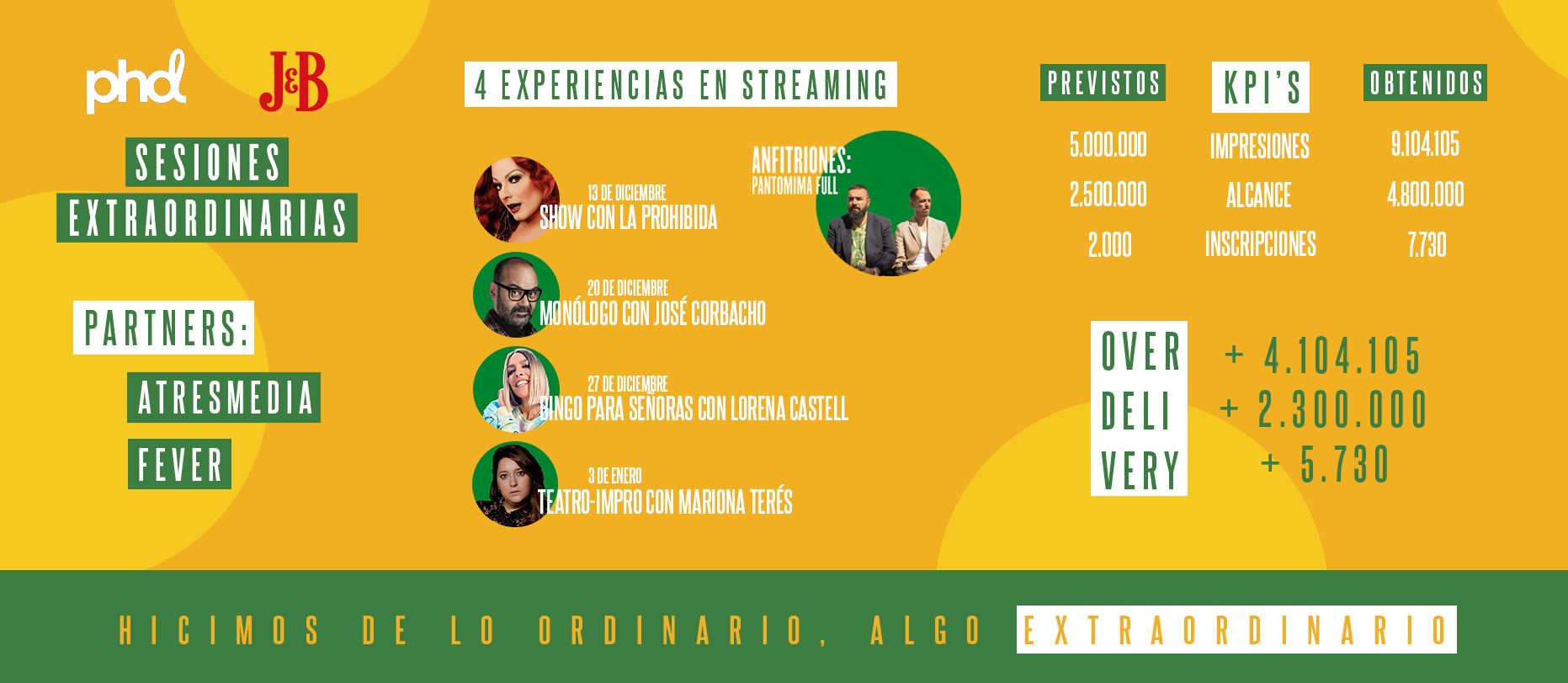 phd J&B

SESIONES EXTRAORDINARIAS

PARTNERS:

ATRESMEDIA

FEVER

4 EXPERIENCIAS EN STREAMING

13 DE DICIEMBRE
SHOW CON LA PROHIBIDA

ANFITRIONES:
PANTOMIMA FULL

20 DE DICIEMBRE
MONÓLOGO CON JOSÉ CORBACHO

27 DE DICIEMBRE
BINGO PARA SEÑORAS CON LORENA CASTELL

3 DE ENERO
TEATRO-IMPRO CON MARIONA TERÉS

| PREVISTOS | KPI'S | OBTENIDOS |
|---|---|---|
| 5.000.000 | IMPRESIONES | 9.104.105 |
| 2.500.000 | ALCANCE | 4.800.000 |
| 2.000 | INSCRIPCIONES | 7.730 |

OVER DELI VERY

+ 4.104.105
+ 2.300.000
+ 5.730

HICIMOS DE LO ORDINARIO, ALGO EXTRAORDINARIO